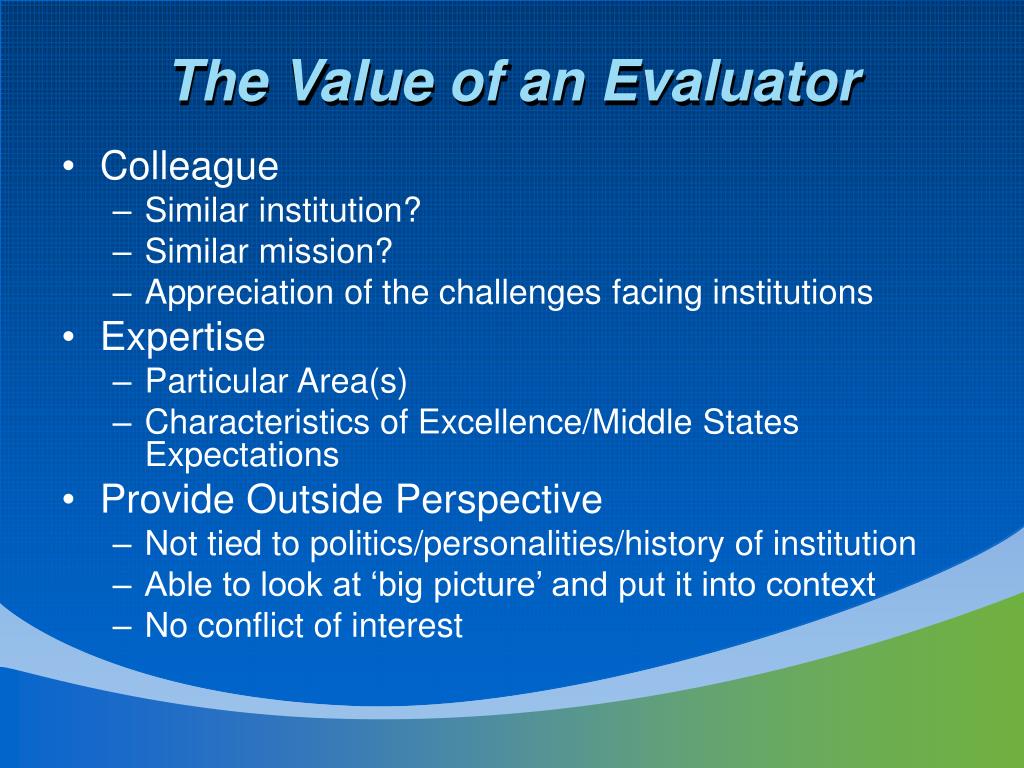 The Value of an Evaluator

• Colleague
– Similar institution?
– Similar mission?
– Appreciation of the challenges facing institutions
• Expertise
– Particular Area(s)
– Characteristics of Excellence/Middle States Expectations
• Provide Outside Perspective
– Not tied to politics/personalities/history of institution
– Able to look at ‘big picture’ and put it into context
– No conflict of interest